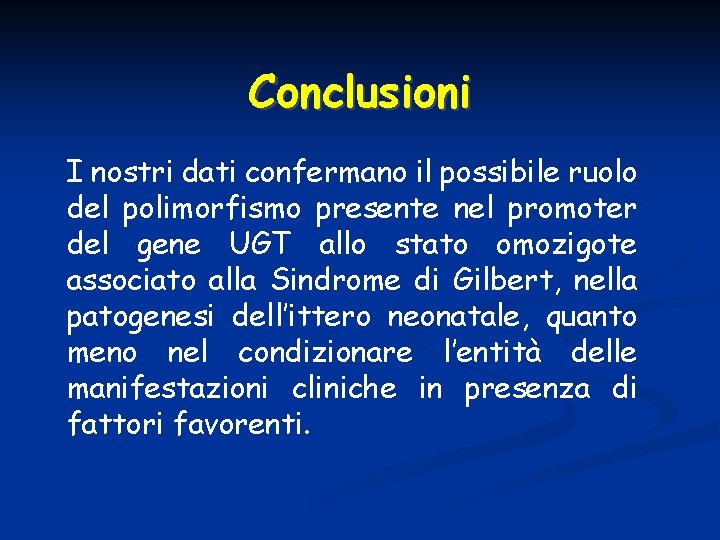 Conclusioni

I nostri dati confermano il possibile ruolo del polimorfismo presente nel promoter del gene UGT allo stato omozigote associato alla Sindrome di Gilbert, nella patogenesi dell’ittero neonatale, quanto meno nel condizionare l’entità delle manifestazioni cliniche in presenza di fattori favorenti.